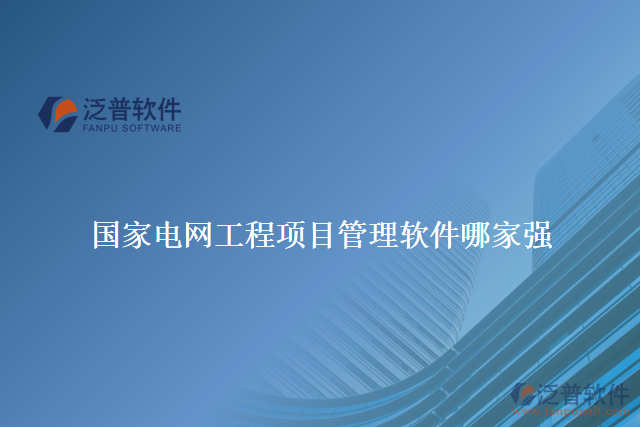 泛普软件
FANPU SOFTWARE

国家电网工程项目管理软件哪家强

泛普软件
www.fanpusoft.com